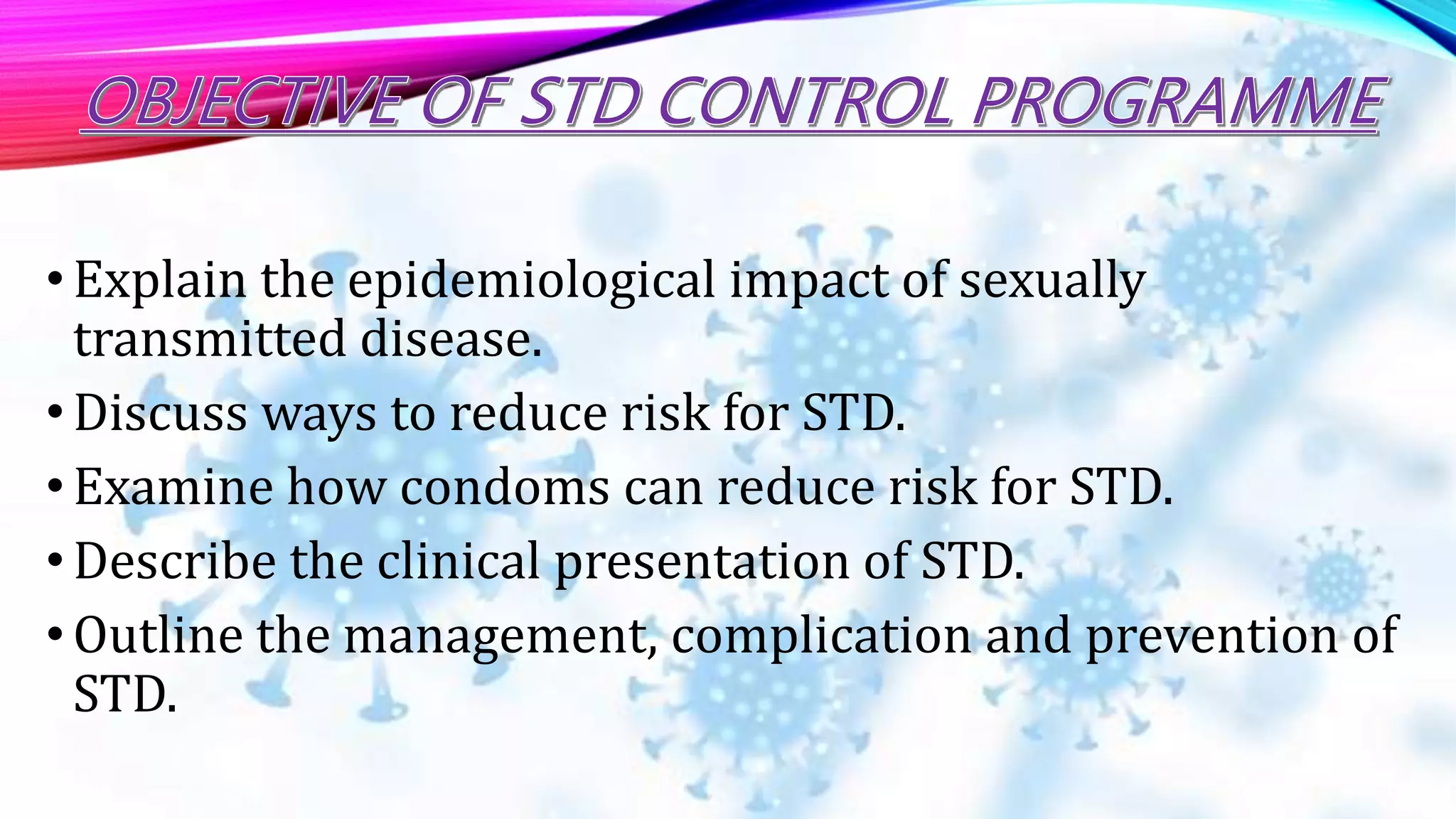 OBJECTIVE OF STD CONTROL PROGRAMME

• Explain the epidemiological impact of sexually transmitted disease.

• Discuss ways to reduce risk for STD.

• Examine how condoms can reduce risk for STD.

• Describe the clinical presentation of STD.

• Outline the management, complication and prevention of STD.